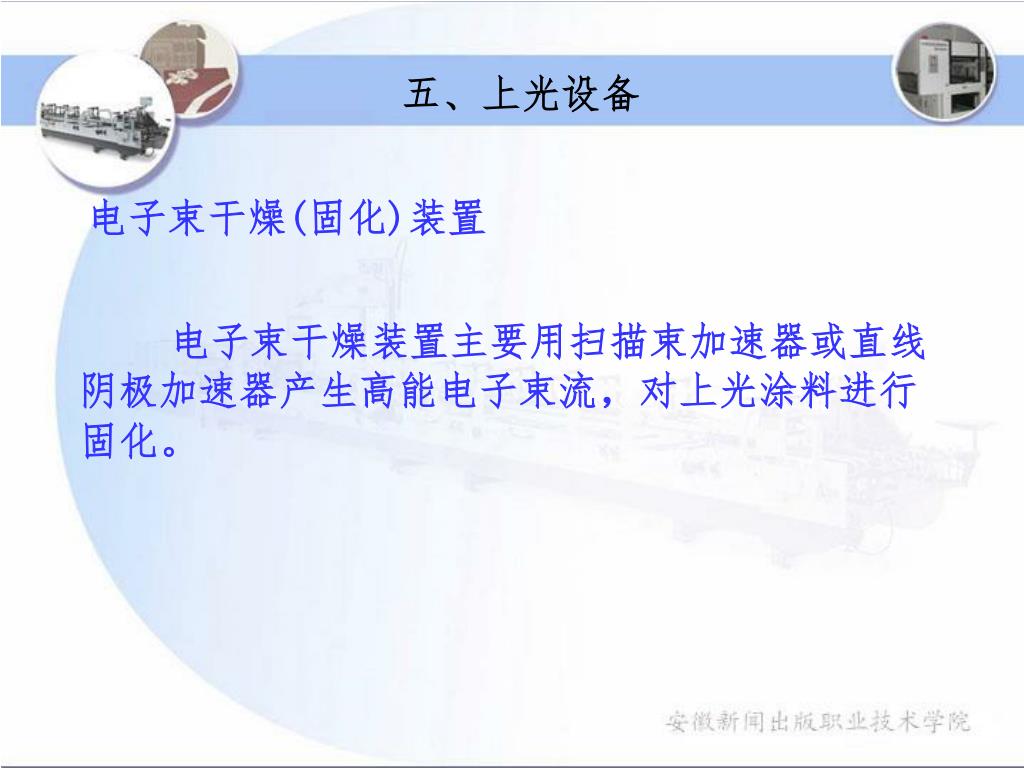 五、上光设备

电子束干燥(固化)装置

电子束干燥装置主要用扫描束加速器或直线阴极加速器产生高能电子束流，对上光涂料进行固化。

安徽新闻出版职业技术学院